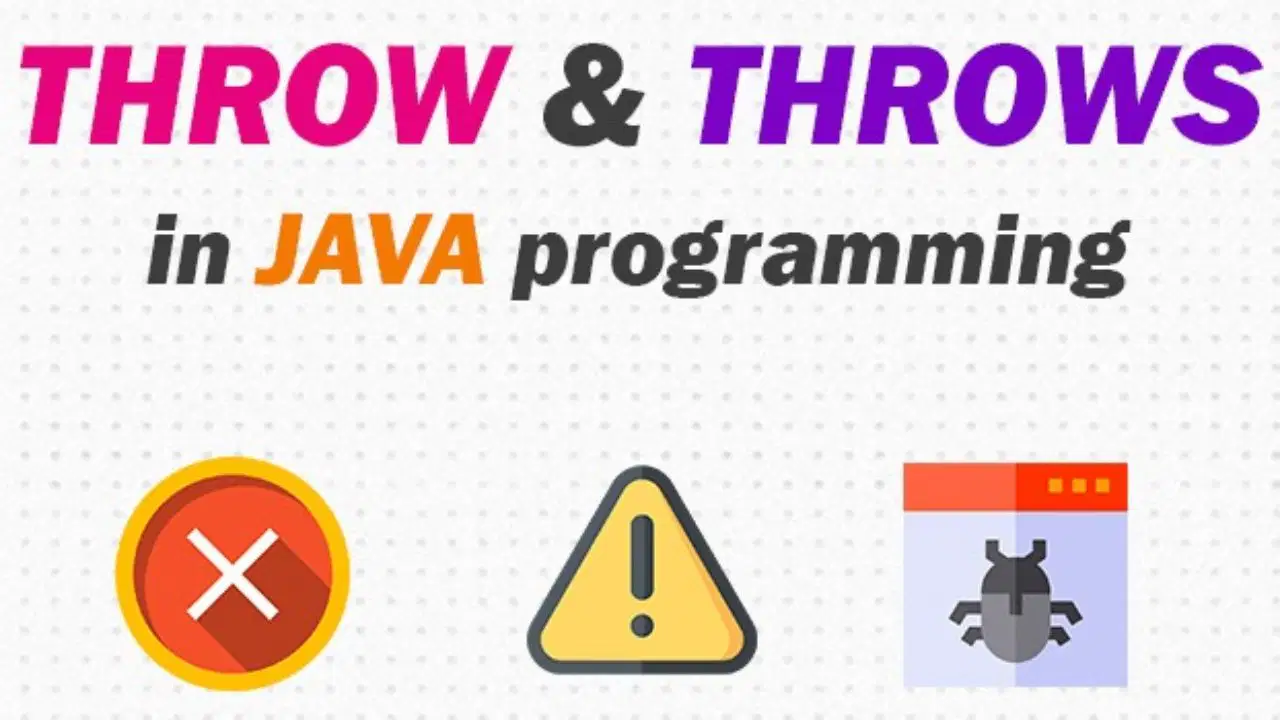 THROW & THROWS

in JAVA programming